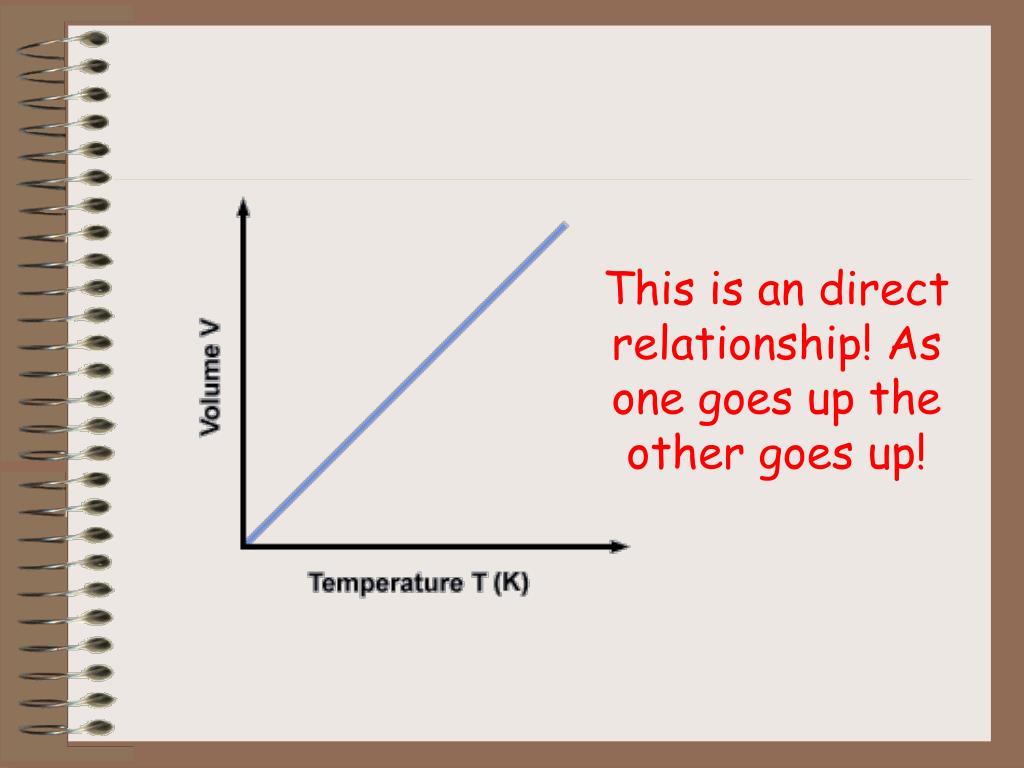 Volume V

Temperature T (K)

This is an direct relationship! As one goes up the other goes up!